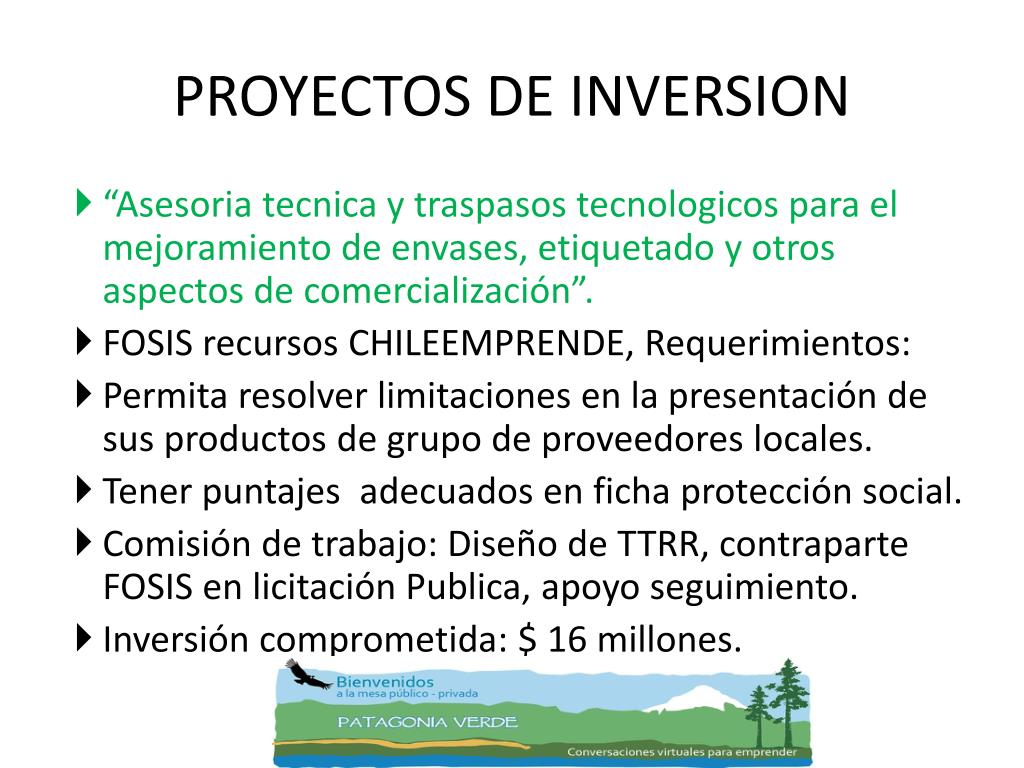 PROYECTOS DE INVERSION

“Asesoria tecnica y traspasos tecnologicos para el mejoramiento de envases, etiquetado y otros aspectos de comercialización”.

FOSIS recursos CHILEEMPRENDE, Requerimientos:

Permita resolver limitaciones en la presentación de sus productos de grupo de proveedores locales.

Tener puntajes adecuados en ficha protección social.

Comisión de trabajo: Diseño de TTRR, contraparte FOSIS en licitación Publica, apoyo seguimiento.

Inversión comprometida: $ 16 millones.

Bienvenidos
a la mesa público - privada
PATAGONIA VERDE
Conversaciones virtuales para emprender